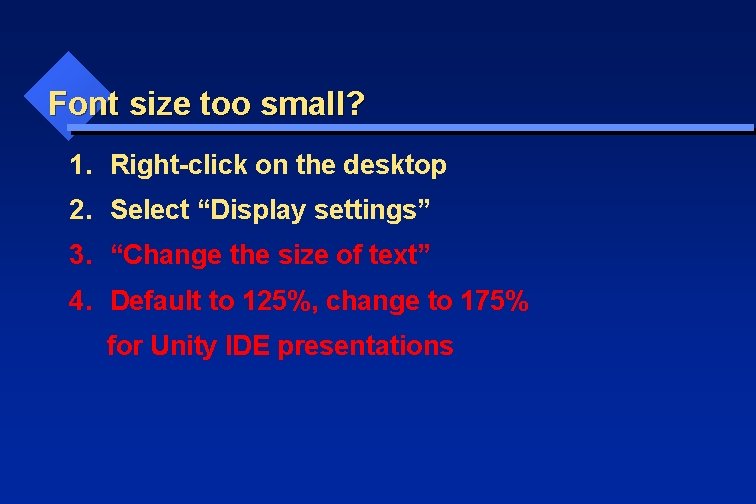 Font size too small?

1. Right-click on the desktop
2. Select “Display settings”
3. “Change the size of text”
4. Default to 125%, change to 175% for Unity IDE presentations